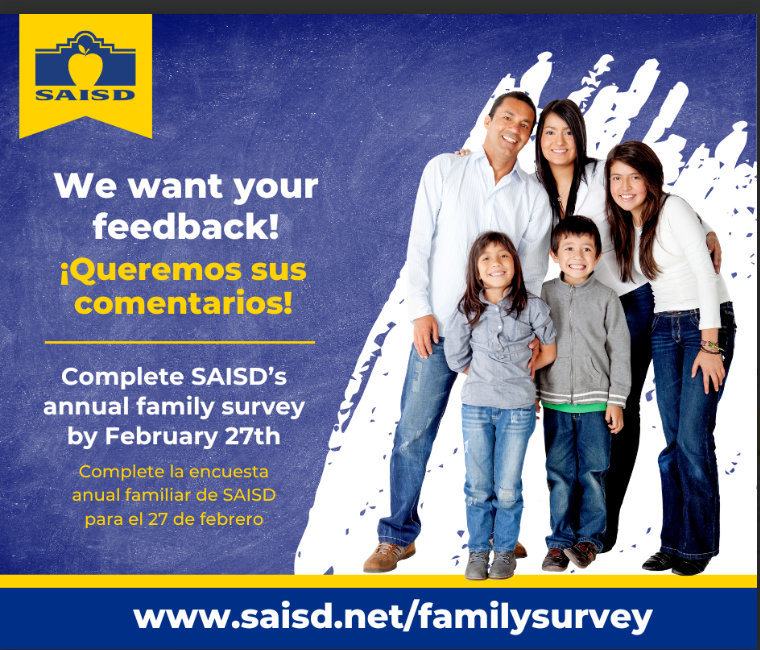 SAISD

We want your feedback!

¡Queremos sus comentarios!

Complete SAISD's annual family survey by February 27th

Complete la encuesta anual familiar de SAISD para el 27 de febrero

www.saisd.net/familysurvey